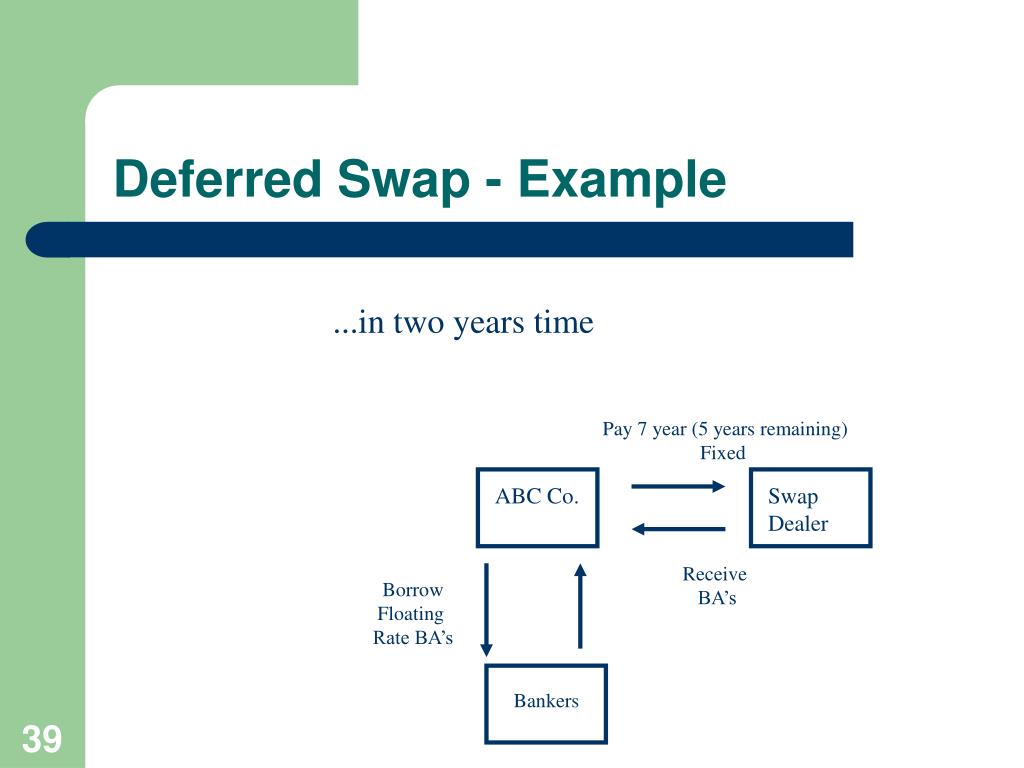 Deferred Swap - Example

...in two years time

Pay 7 year (5 years remaining) Fixed

ABC Co.

Swap Dealer

Receive BA’s

Borrow Floating Rate BA’s

Bankers

39